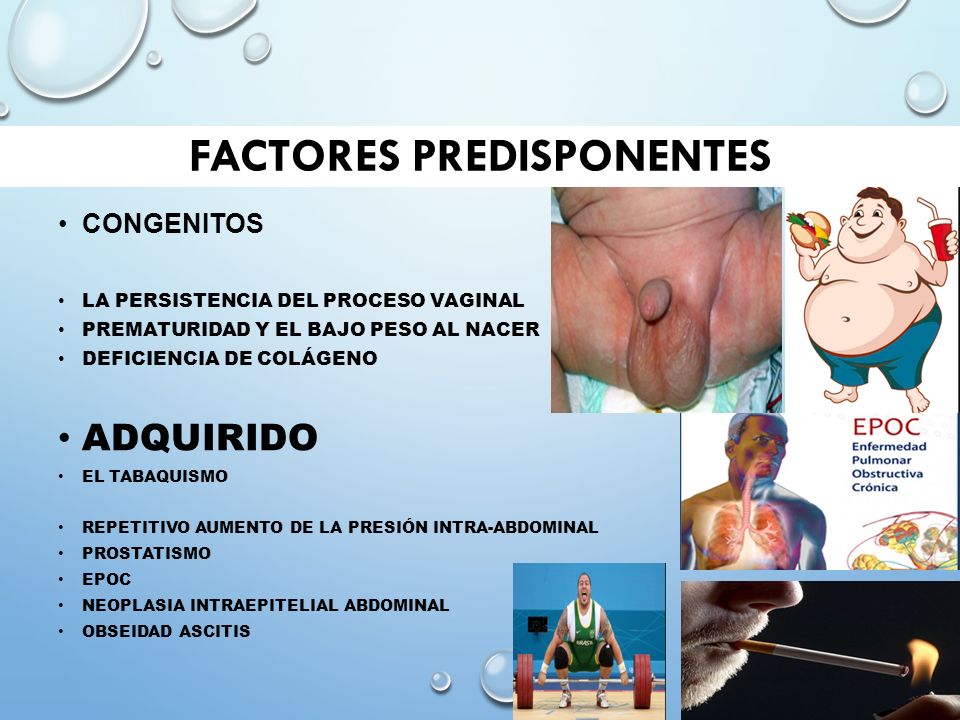 FACTORES PREDISPONENTES

• CONGENITOS

• LA PERSISTENCIA DEL PROCESO VAGINAL
• PREMATURIDAD Y EL BAJO PESO AL NACER
• DEFICIENCIA DE COLÁGENO

• ADQUIRIDO
• EL TABAQUISMO

• REPETITIVO AUMENTO DE LA PRESIÓN INTRA-ABDOMINAL
• PROSTATISMO
• EPOC
• NEOPLASIA INTRAEPITELIAL ABDOMINAL
• OBSEIDAD ASCITIS

EPOC
Enfermedad Pulmonar Obstructiva Crónica